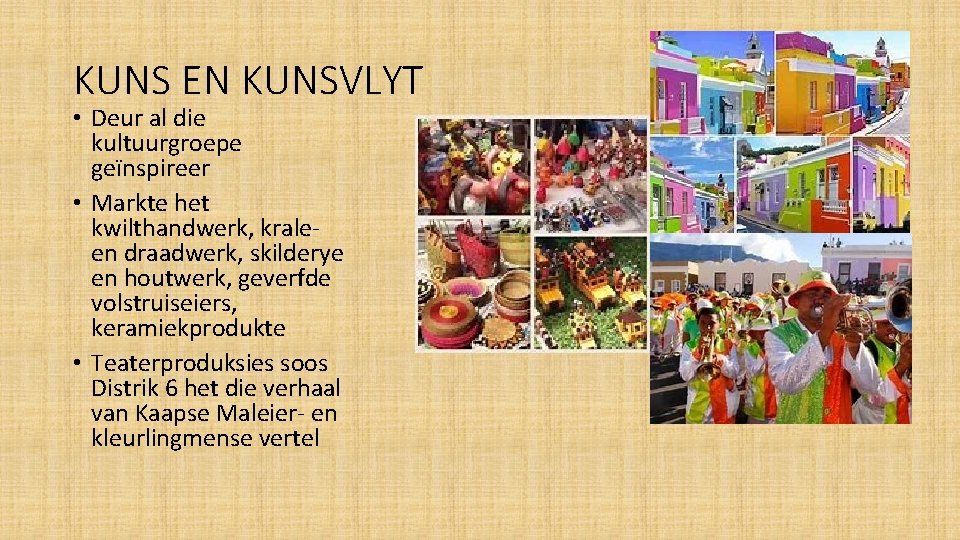 KUNS EN KUNSVLYT

• Deur al die kultuurgroepe geïnspireer
• Markte het kwilthandwerk, krale- en draadwerk, skilderye en houtwerk, geverfde volstruiseiers, keramiekprodukte
• Teaterproduksies soos Distrik 6 het die verhaal van Kaapse Maleier- en kleurlingmense vertel